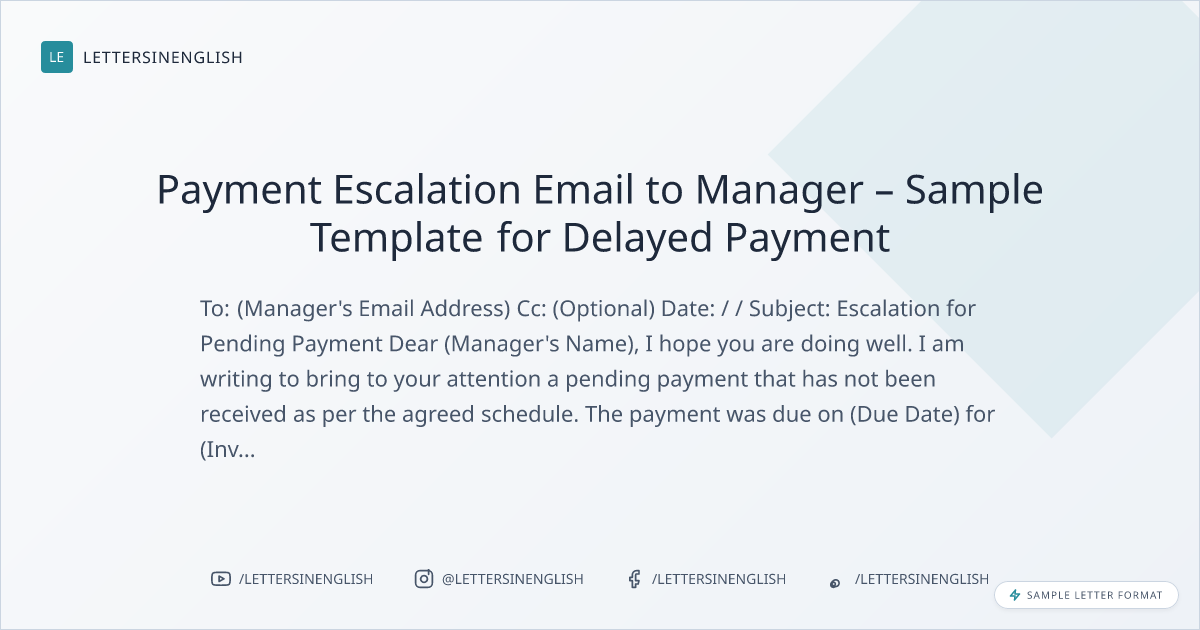 LE LETTERSINENGLISH

Payment Escalation Email to Manager – Sample Template for Delayed Payment

To: (Manager's Email Address) Cc: (Optional) Date: / / Subject: Escalation for Pending Payment Dear (Manager's Name), I hope you are doing well. I am writing to bring to your attention a pending payment that has not been received as per the agreed schedule. The payment was due on (Due Date) for (Inv...

/LETTERSINENGLISH @LETTERSINENGLISH /LETTERSINENGLISH /LETTERSINENGLISH

SAMPLE LETTER FORMAT